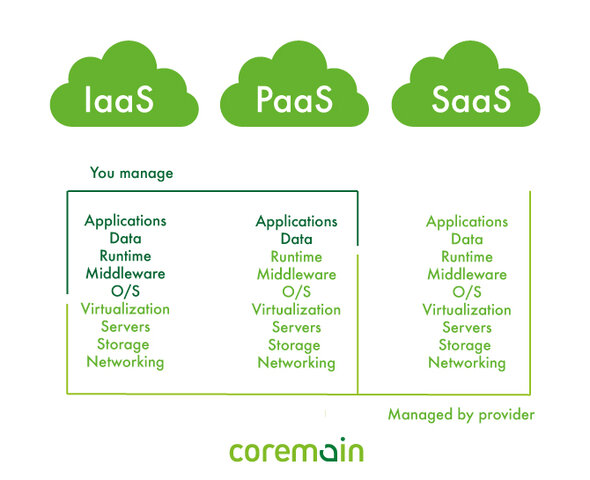 IaaS

PaaS

SaaS

You manage

Applications
Data
Runtime
Middleware
O/S
Virtualization
Servers
Storage
Networking

Applications
Data
Runtime
Middleware
O/S
Virtualization
Servers
Storage
Networking

Applications
Data
Runtime
Middleware
O/S
Virtualization
Servers
Storage
Networking

Managed by provider

coremain